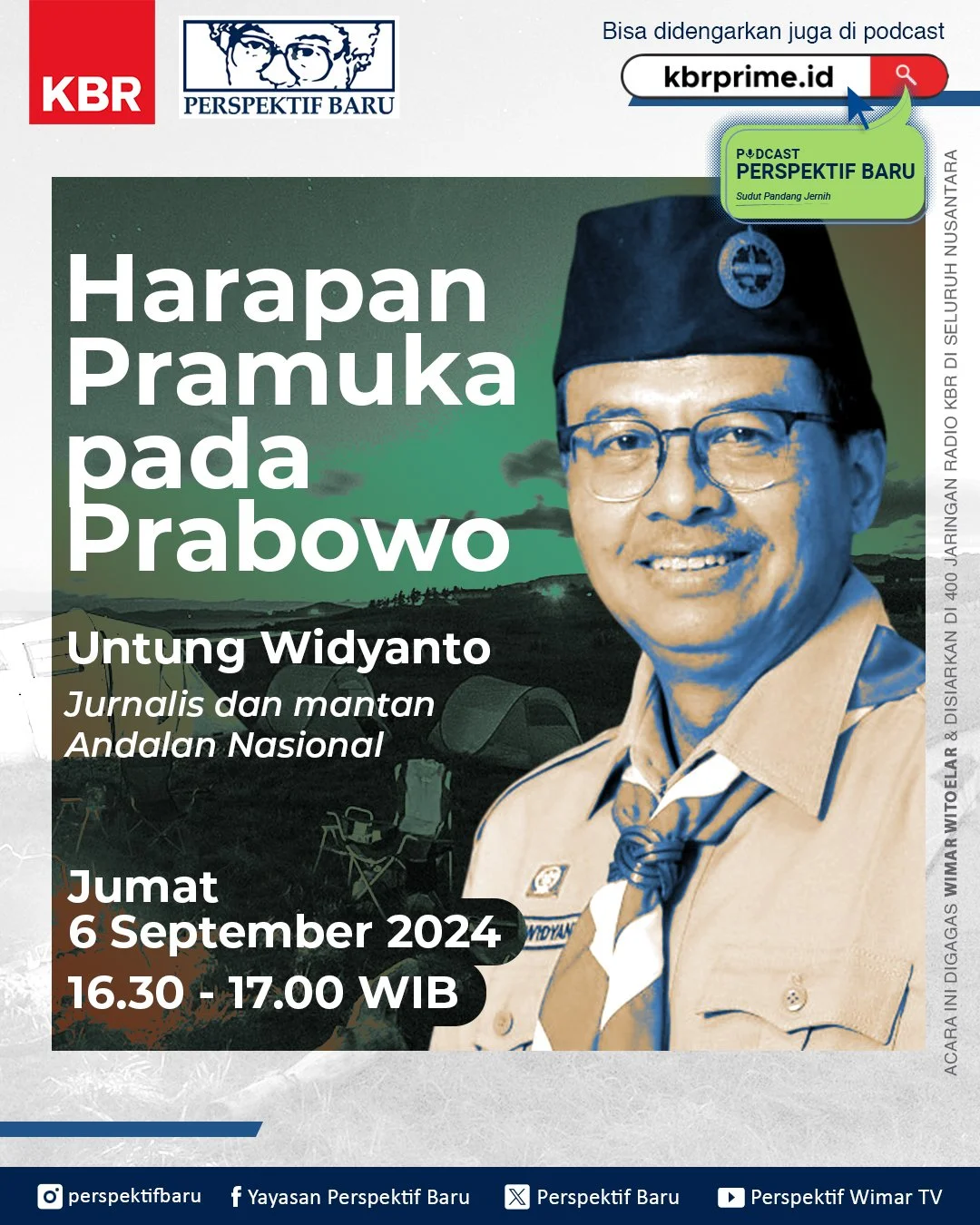 KBR

PERSPEKTIF BARU

Bisa didengarkan juga di podcast

kbrprime.id

PODCAST
PERSPEKTIF BARU
Sudut Pandang Jernih

Harapan Pramuka pada Prabowo

Untung Widyanto
Jurnalis dan mantan Andalan Nasional

Jumat
6 September 2024
16.30 - 17.00 WIB

WIDYAN

ACARA INI DIGAGAS WIMAR WITOELAR & DISIARKAN DI 400 JARINGAN RADIO KBR DI SELURUH NUSANTARA

perspektifbaru
Yayasan Perspektif Baru
Perspektif Baru
Perspektif Wimar TV